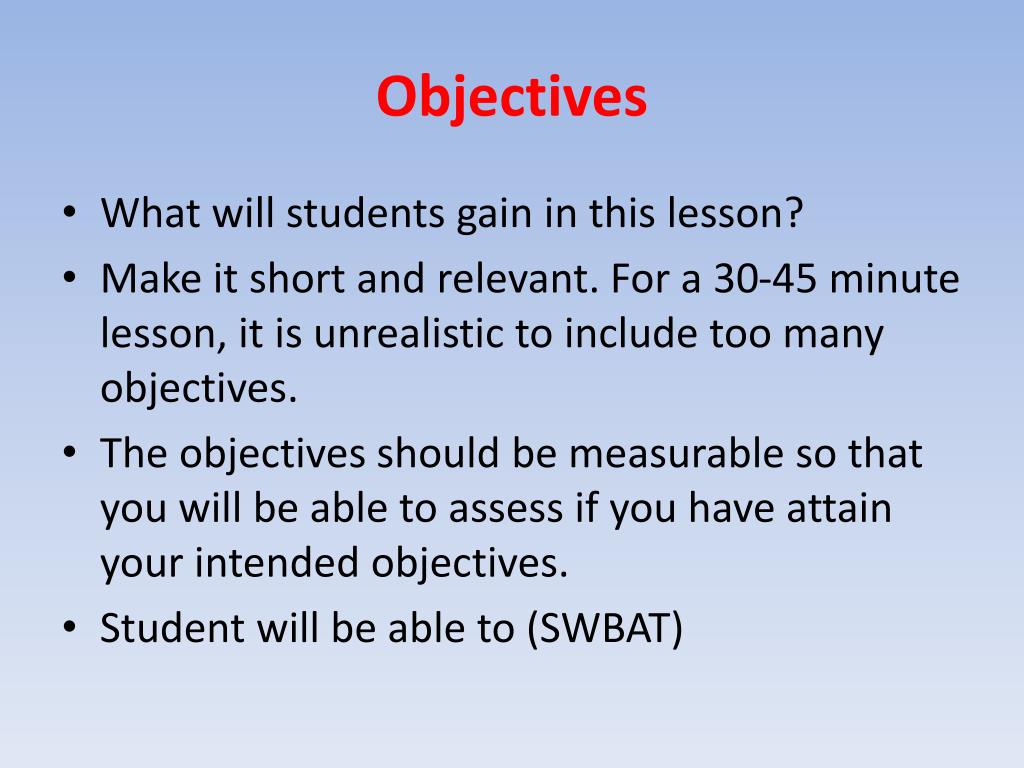 Objectives

• What will students gain in this lesson?
• Make it short and relevant. For a 30-45 minute lesson, it is unrealistic to include too many objectives.
• The objectives should be measurable so that you will be able to assess if you have attain your intended objectives.
• Student will be able to (SWBAT)